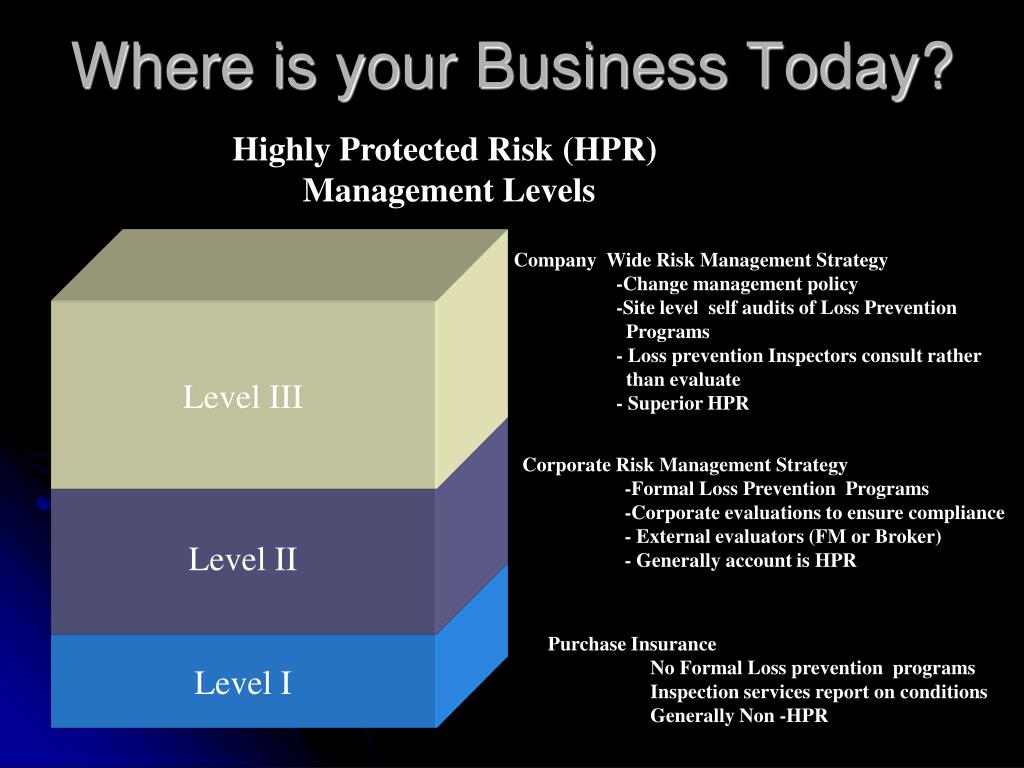 Where is your Business Today?

Highly Protected Risk (HPR) Management Levels

Level III

Level II

Level I

Company Wide Risk Management Strategy
-Change management policy
-Site level self audits of Loss Prevention Programs
- Loss prevention Inspectors consult rather than evaluate
- Superior HPR

Corporate Risk Management Strategy
-Formal Loss Prevention Programs
-Corporate evaluations to ensure compliance
- External evaluators (FM or Broker)
- Generally account is HPR

Purchase Insurance
No Formal Loss prevention programs
Inspection services report on conditions
Generally Non -HPR